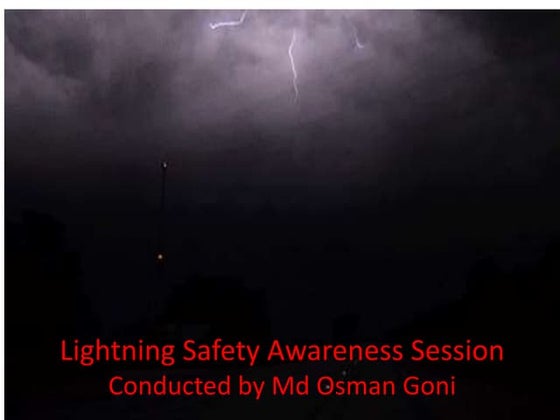 Lightning Safety Awareness Session
Conducted by Md Osman Goni